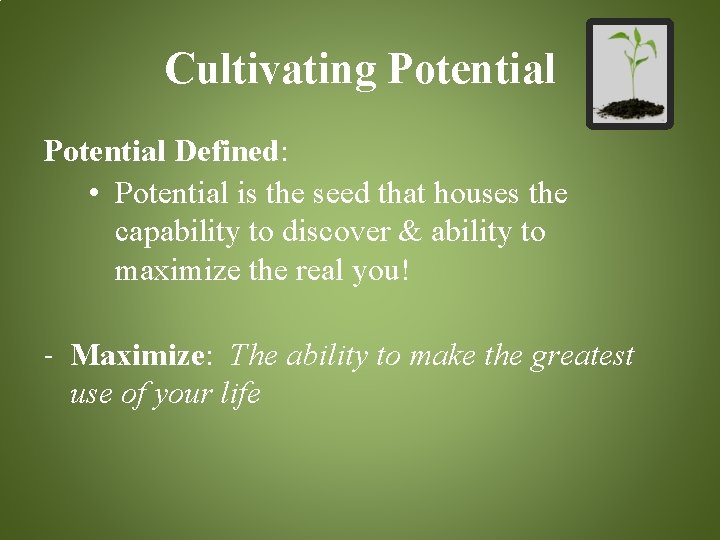 Cultivating Potential

Potential Defined:

• Potential is the seed that houses the capability to discover & ability to maximize the real you!

- Maximize: The ability to make the greatest use of your life